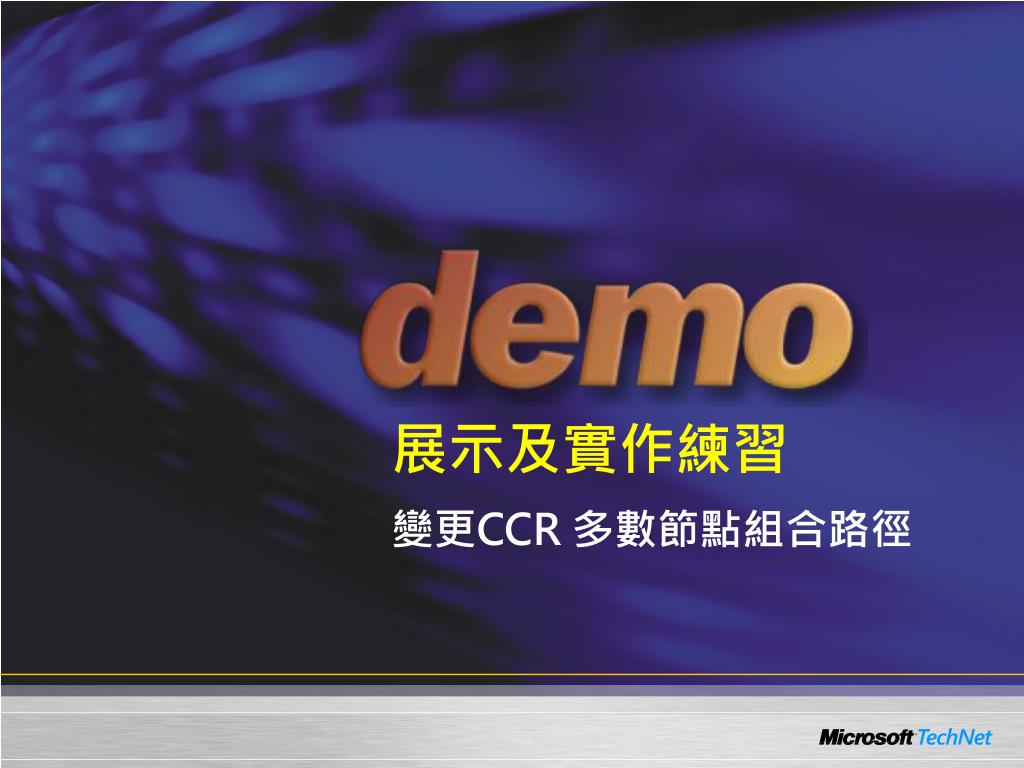 demo

展示及實作練習

變更CCR 多數節點組合路徑

Microsoft TechNet